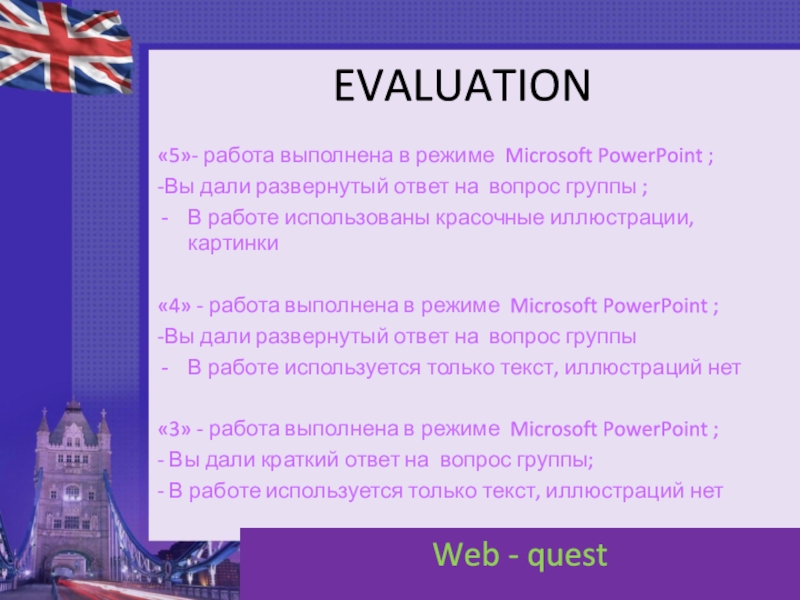 EVALUATION

«5»- работа выполнена в режиме Microsoft PowerPoint ;
-Вы дали развернутый ответ на вопрос группы ;
- В работе использованы красочные иллюстрации, картинки

«4» - работа выполнена в режиме Microsoft PowerPoint ;
-Вы дали развернутый ответ на вопрос группы
- В работе используется только текст, иллюстраций нет

«3» - работа выполнена в режиме Microsoft PowerPoint ;
- Вы дали краткий ответ на вопрос группы;
- В работе используется только текст, иллюстраций нет

Web - quest